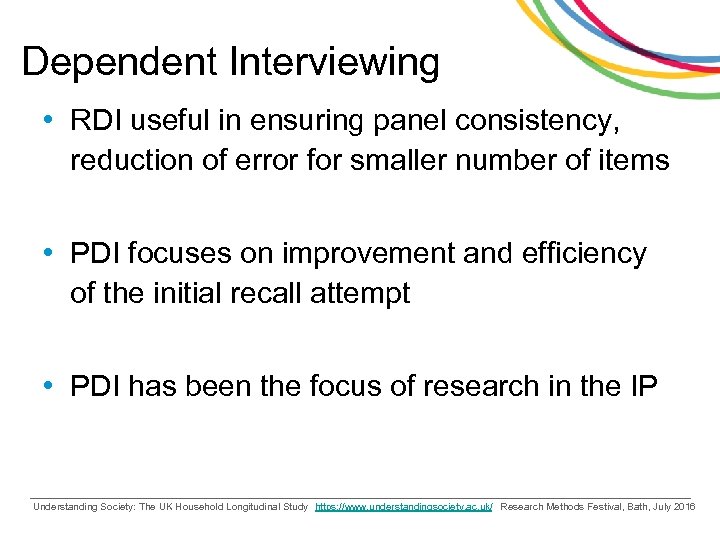 Dependent Interviewing

• RDI useful in ensuring panel consistency, reduction of error for smaller number of items

• PDI focuses on improvement and efficiency of the initial recall attempt

• PDI has been the focus of research in the IP

Understanding Society: The UK Household Longitudinal Study https://www.understandingsociety.ac.uk/ Research Methods Festival, Bath, July 2016